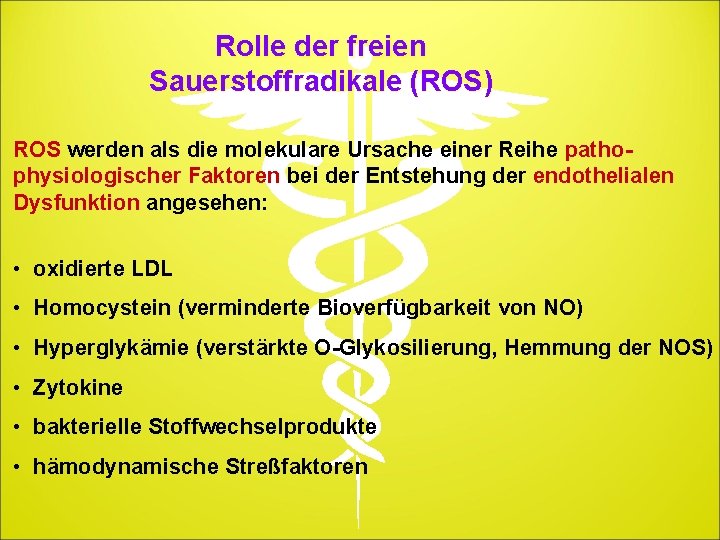 Rolle der freien Sauerstoffradikale (ROS)

ROS werden als die molekulare Ursache einer Reihe pathophysiologischer Faktoren bei der Entstehung der endothelialen Dysfunktion angesehen:

• oxidierte LDL
• Homocystein (verminderte Bioverfügbarkeit von NO)
• Hyperglykämie (verstärkte O-Glykosilierung, Hemmung der NOS)
• Zytokine
• bakterielle Stoffwechselprodukte
• hämodynamische Streßfaktoren